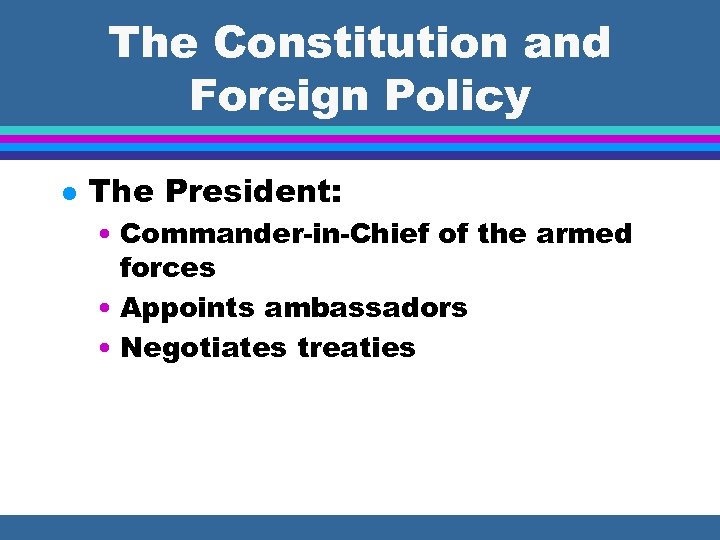 The Constitution and Foreign Policy

- The President:
  - Commander-in-Chief of the armed forces
  - Appoints ambassadors
  - Negotiates treaties